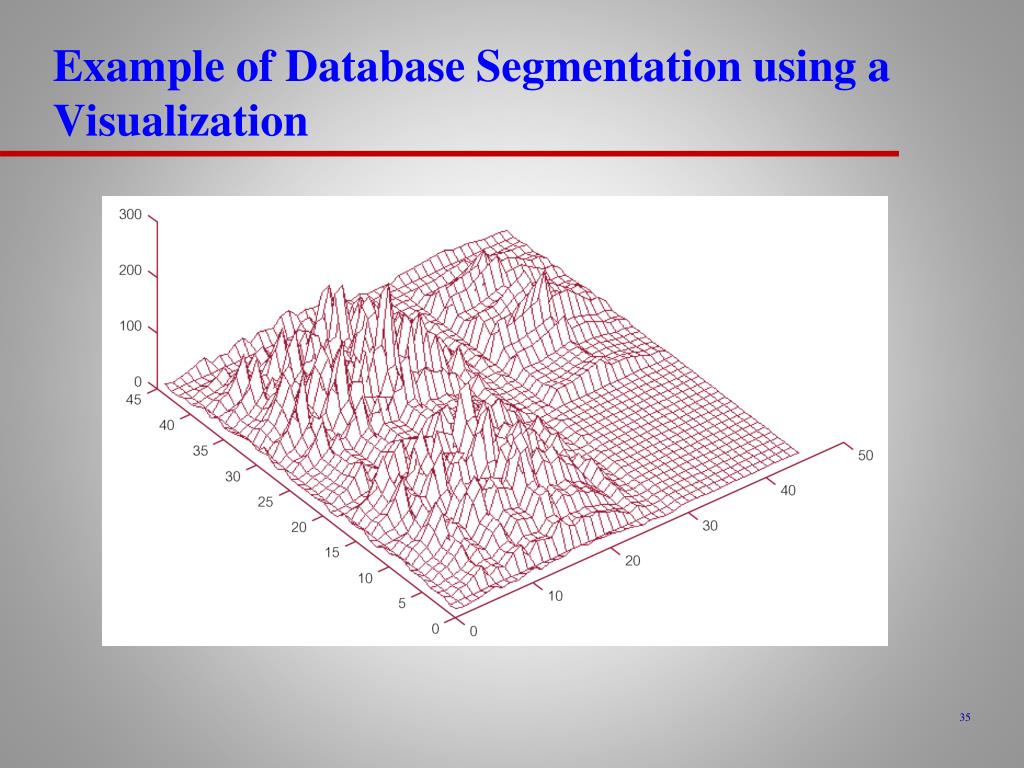 Example of Database Segmentation using a Visualization

300
200
100
0
45
40
35
30
25
20
15
10
5
0
0
10
20
30
40
50

35